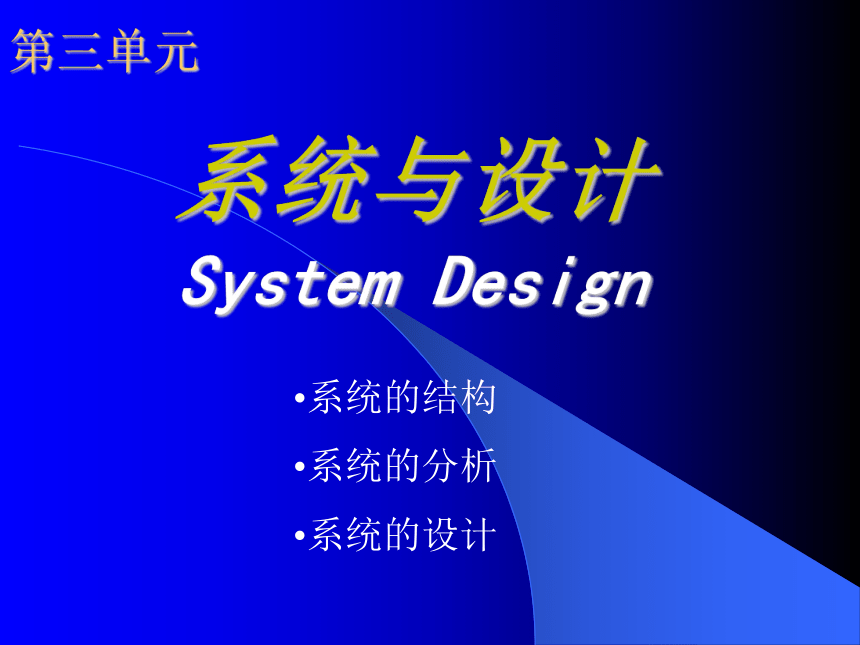 第三单元

系统与设计

System Design

•系统的结构

•系统的分析

•系统的设计